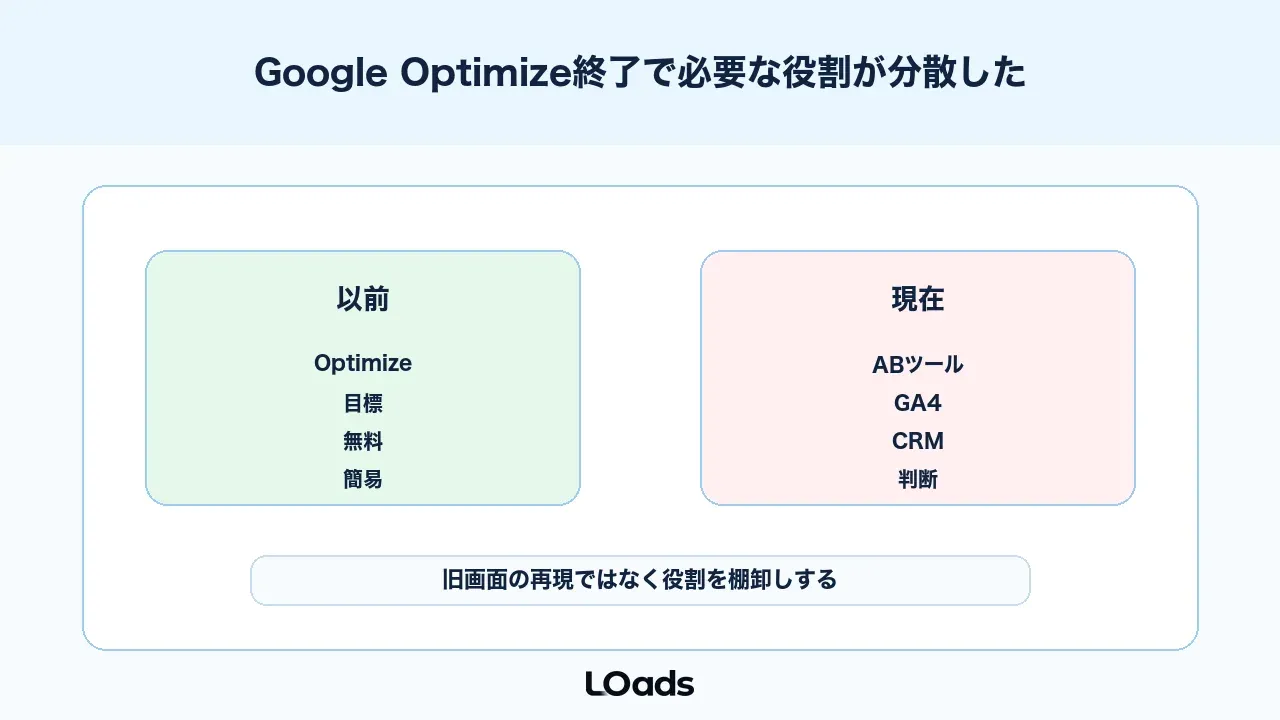 Google Optimize終了で必要な役割が分散した

以前

Optimize
目標
無料
簡易

現在

ABツール
GA4
CRM
判断

旧画面の再現ではなく役割を棚卸しする

LOads